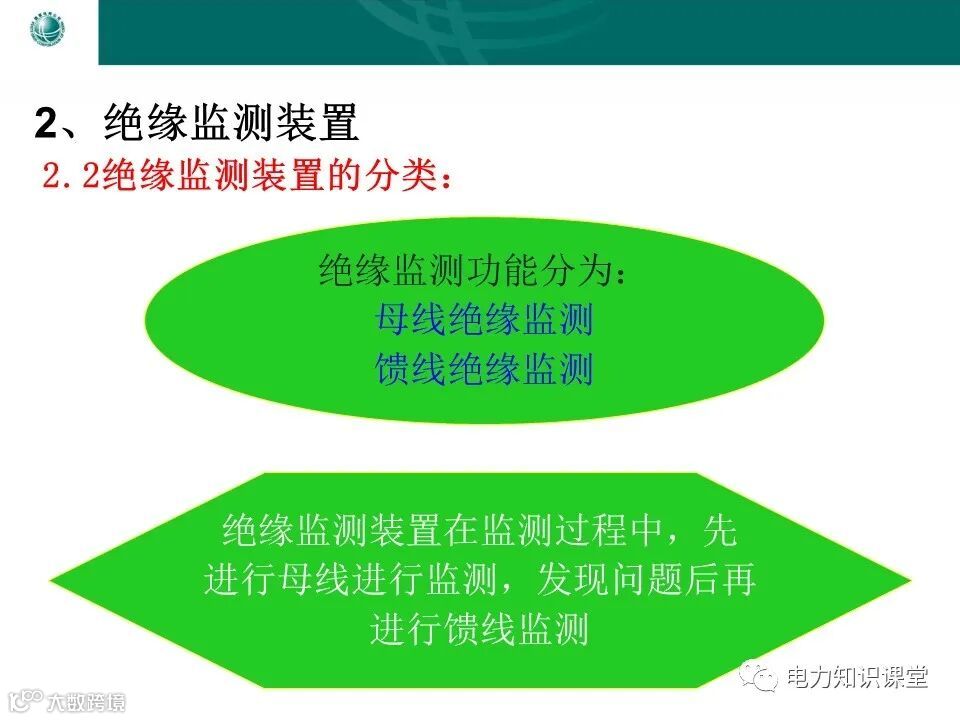 2、绝缘监测装置
2.2绝缘监测装置的分类：

绝缘监测功能分为：
母线绝缘监测
馈线绝缘监测

绝缘监测装置在监测过程中，先进行母线进行监测，发现问题后再进行馈线监测

电力知识课堂

大数跨境